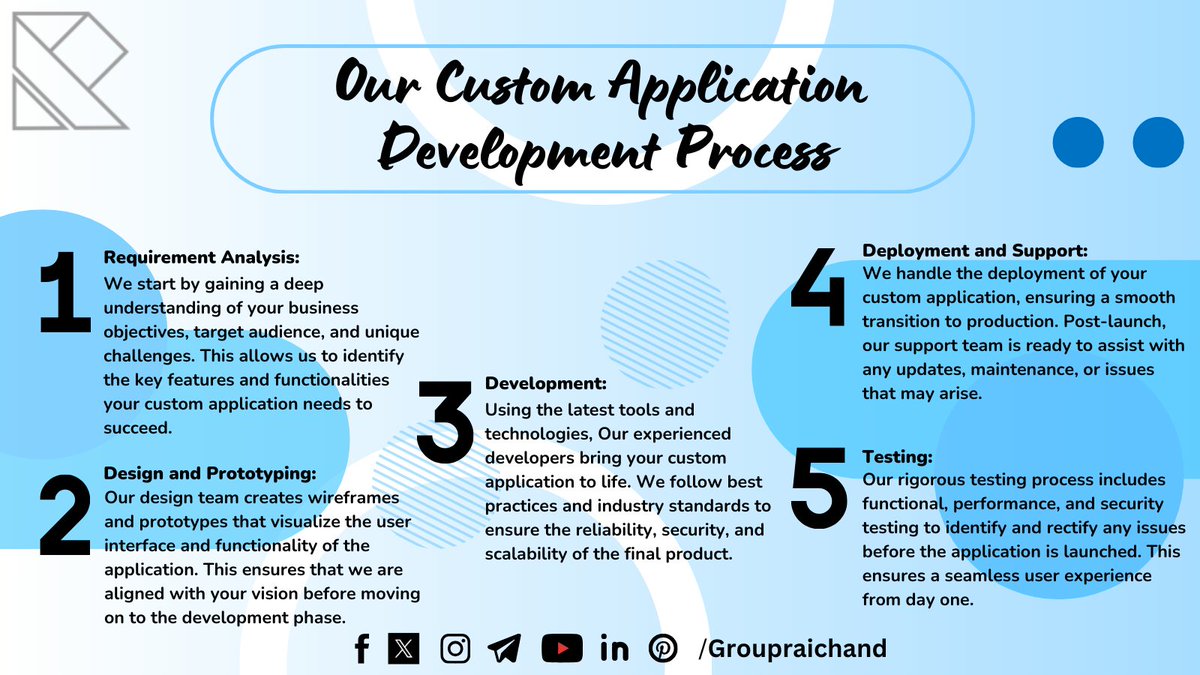 Our Custom Application Development Process

1
Requirement Analysis:
We start by gaining a deep understanding of your business objectives, target audience, and unique challenges. This allows us to identify the key features and functionalities your custom application needs to succeed.

2
Design and Prototyping:
Our design team creates wireframes and prototypes that visualize the user interface and functionality of the application. This ensures that we are aligned with your vision before moving on to the development phase.

3
Development:
Using the latest tools and technologies, Our experienced developers bring your custom application to life. We follow best practices and industry standards to ensure the reliability, security, and scalability of the final product.

4
Deployment and Support:
We handle the deployment of your custom application, ensuring a smooth transition to production. Post-launch, our support team is ready to assist with any updates, maintenance, or issues that may arise.

5
Testing:
Our rigorous testing process includes functional, performance, and security testing to identify and rectify any issues before the application is launched. This ensures a seamless user experience from day one.

/Groupraichand